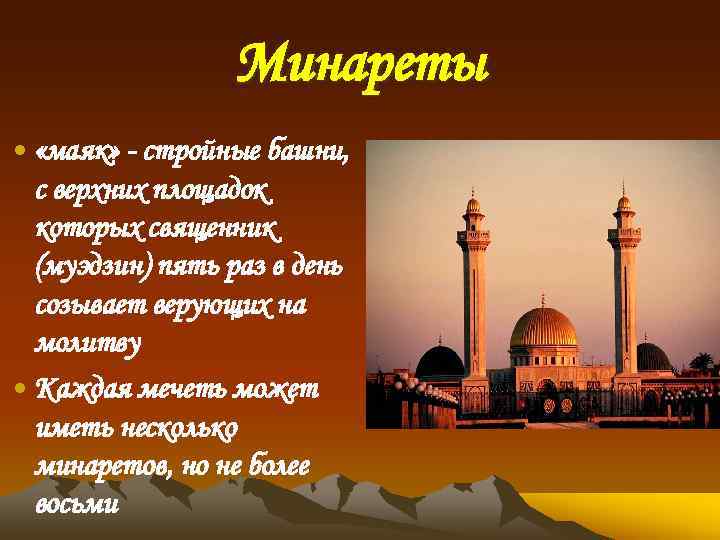 Минареты

• «маяк» - стройные башни, с верхних площадок которых священник (муэдзин) пять раз в день созывает верующих на молитву

• Каждая мечеть может иметь несколько минаретов, но не более восьми